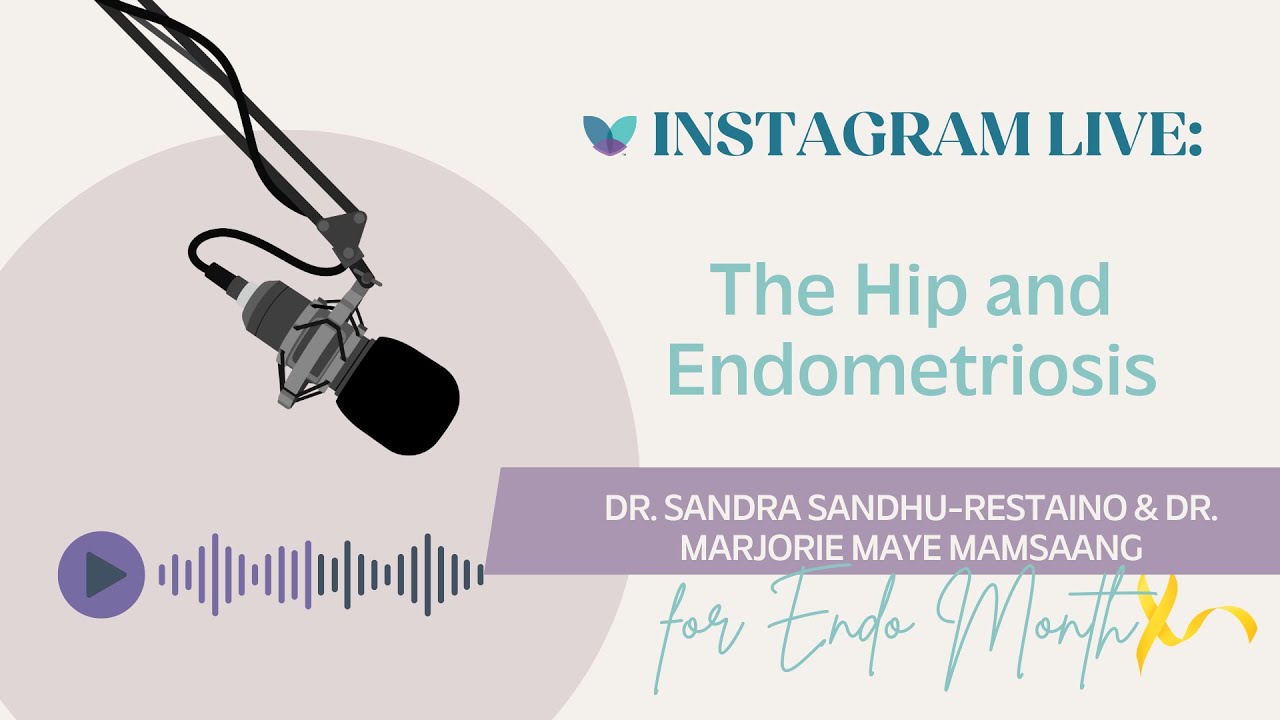 INSTAGRAM LIVE:

The Hip and Endometriosis

DR. SANDRA SANDHU-RESTAINO & DR. MARJORIE MAYE MAMSAANG

for Endo Month